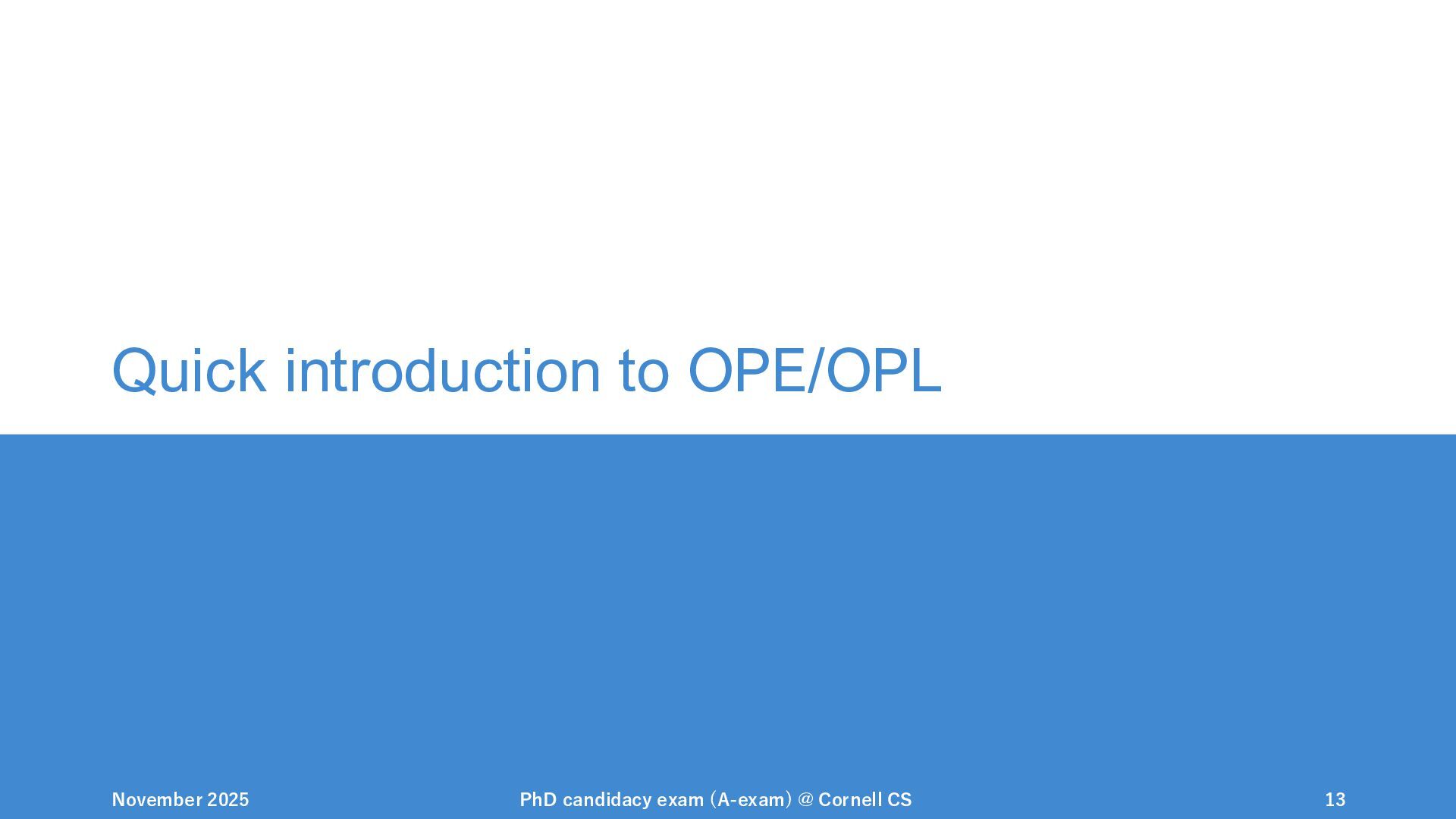 Quick introduction to OPE/OPL

November 2025

PhD candidacy exam (A-exam) @ Cornell CS

13